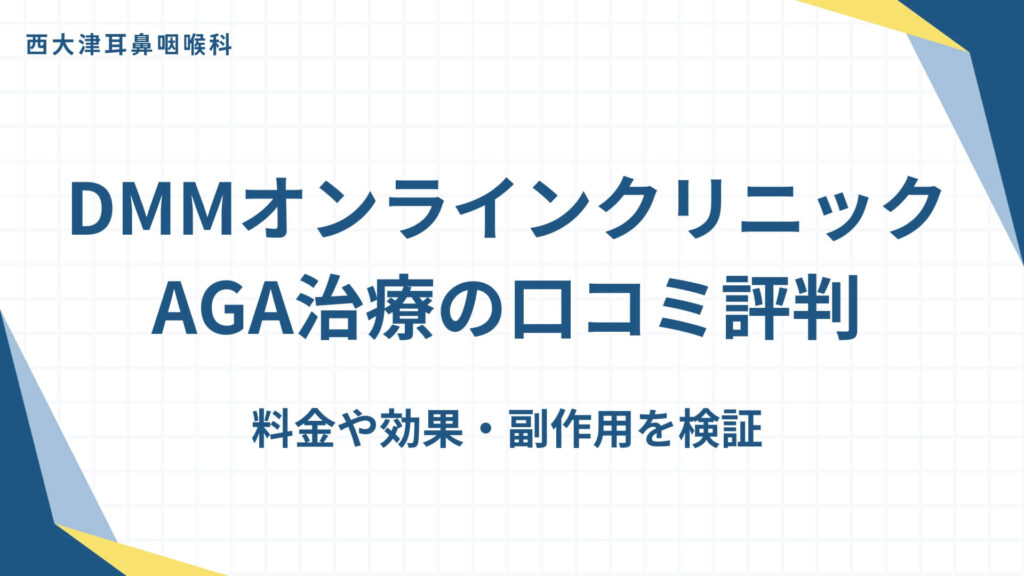 西大津耳鼻咽喉科

DMMオンラインクリニック
AGA治療の口コミ評判

料金や効果・副作用を検証